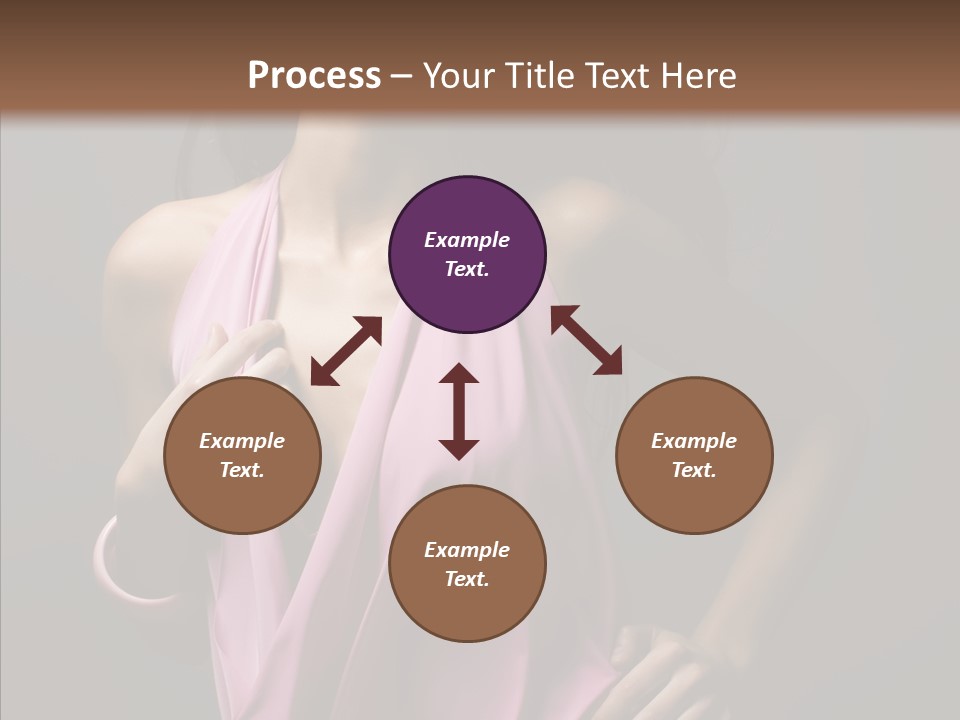 Process – Your Title Text Here

Example Text.

Example Text.

Example Text.

Example Text.